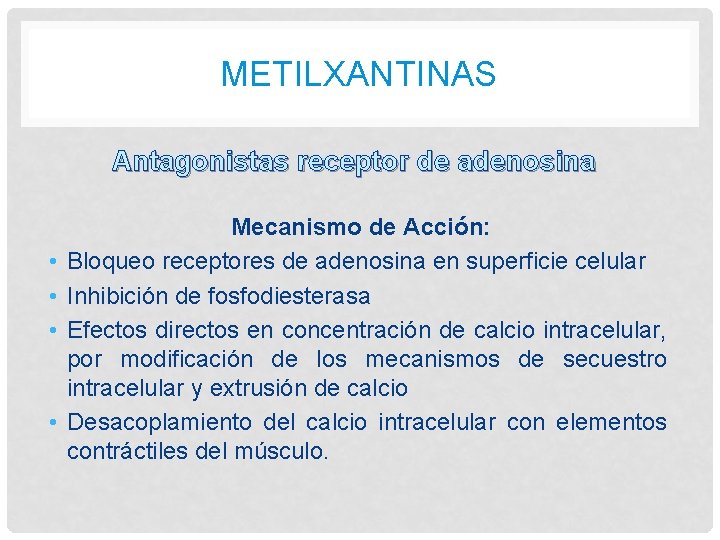 METILXANTINAS

Antagonistas receptor de adenosina

Mecanismo de Acción:

• Bloqueo receptores de adenosina en superficie celular
• Inhibición de fosfodiesterasa
• Efectos directos en concentración de calcio intracelular, por modificación de los mecanismos de secuestro intracelular y extrusión de calcio
• Desacoplamiento del calcio intracelular con elementos contráctiles del músculo.